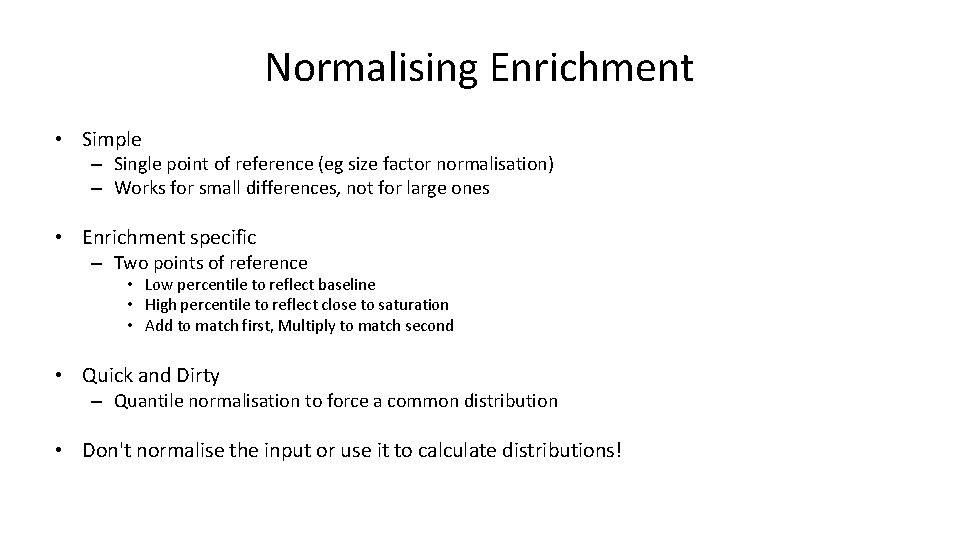 Normalising Enrichment

• Simple
– Single point of reference (eg size factor normalisation)
– Works for small differences, not for large ones

• Enrichment specific
– Two points of reference
• Low percentile to reflect baseline
• High percentile to reflect close to saturation
• Add to match first, Multiply to match second

• Quick and Dirty
– Quantile normalisation to force a common distribution

• Don't normalise the input or use it to calculate distributions!